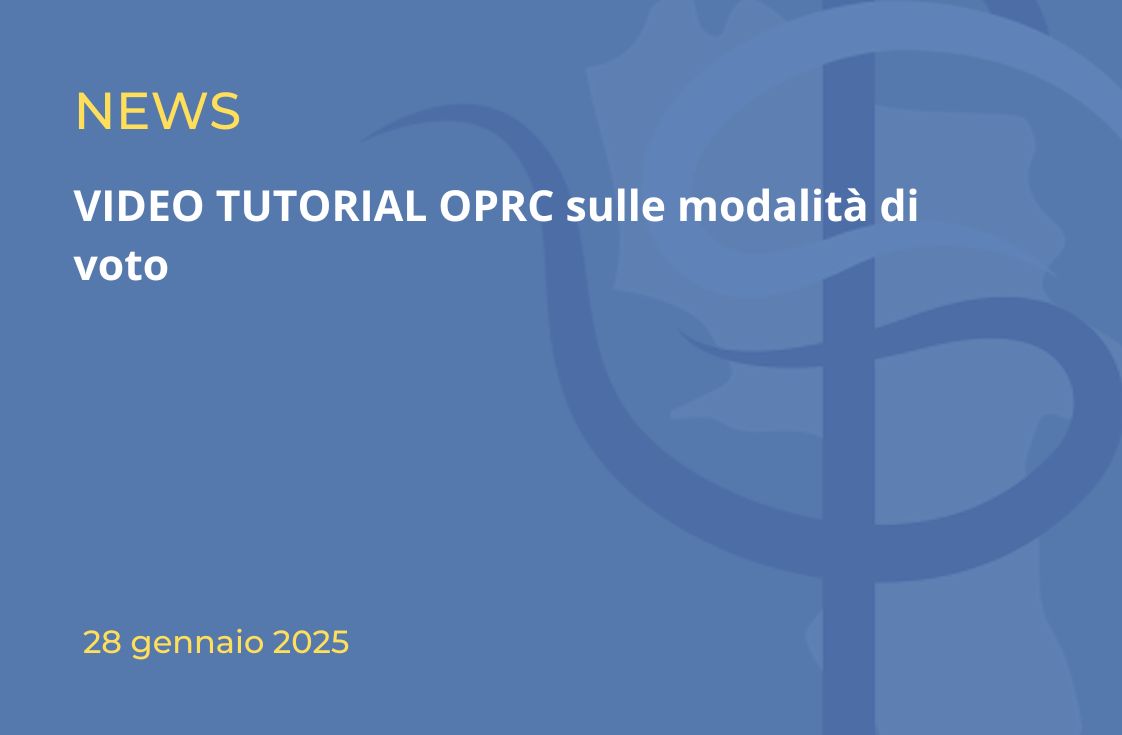 NEWS

VIDEO TUTORIAL OPRC sulle modalità di voto

28 gennaio 2025